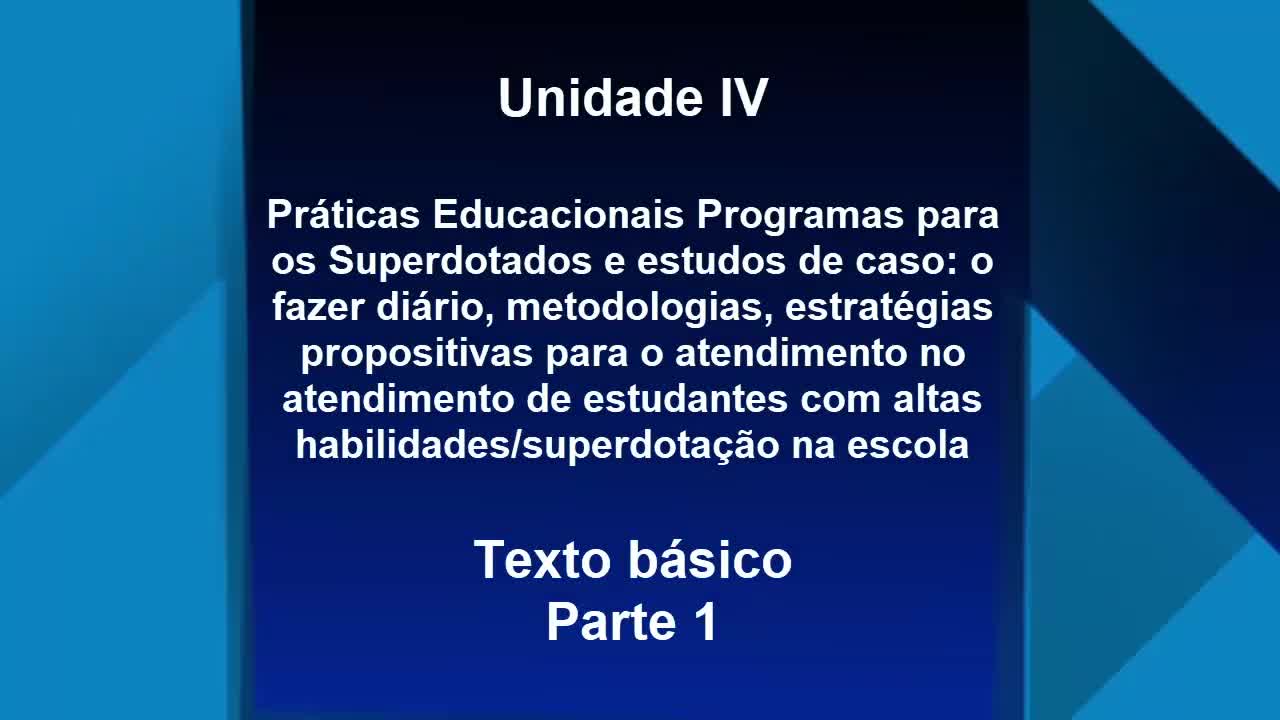 Unidade IV

Práticas Educacionais Programas para os Superdotados e estudos de caso: o fazer diário, metodologias, estratégias propositivas para o atendimento no atendimento de estudantes com altas habilidades/superdotação na escola

Texto básico
Parte 1